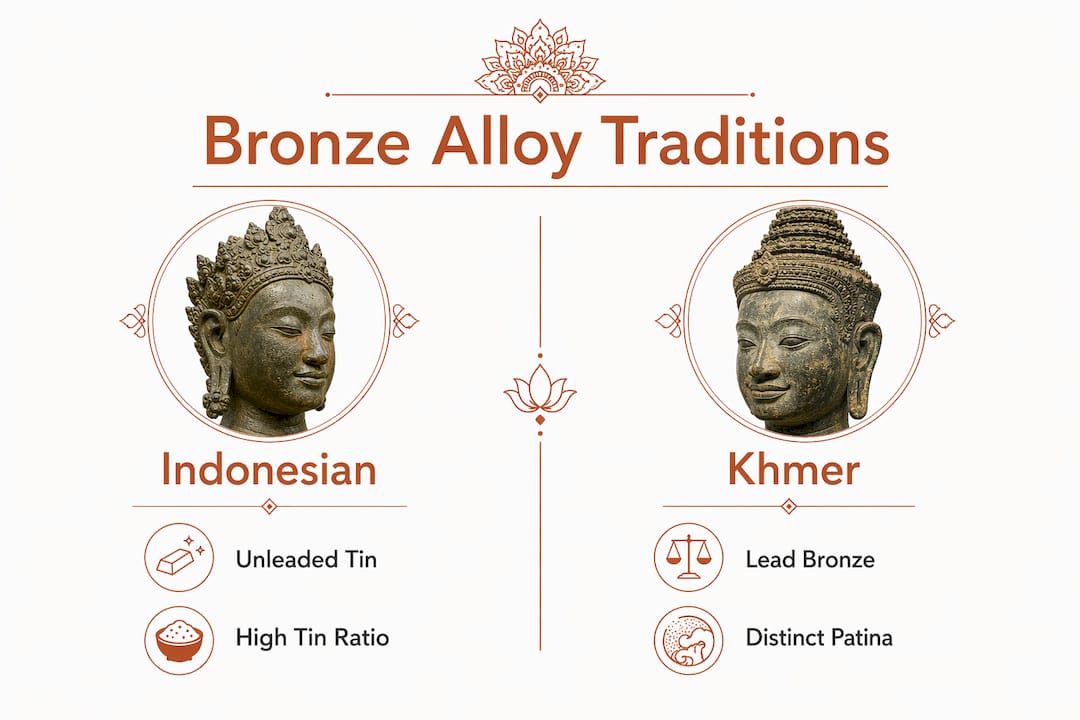 Bronze Alloy Traditions

Indonesian

Unleaded Tin

High Tin Ratio

Khmer

Lead Bronze

Distinct Patina